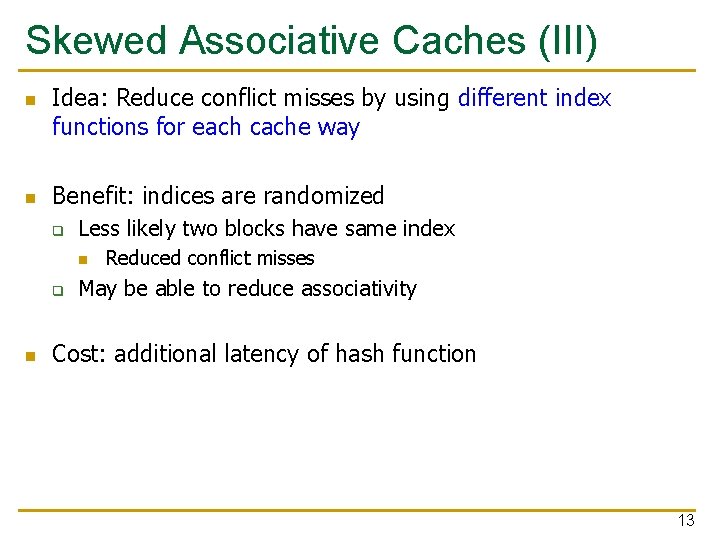 Skewed Associative Caches (III)

Idea: Reduce conflict misses by using different index functions for each cache way

Benefit: indices are randomized

Less likely two blocks have same index

Reduced conflict misses

May be able to reduce associativity

Cost: additional latency of hash function

13